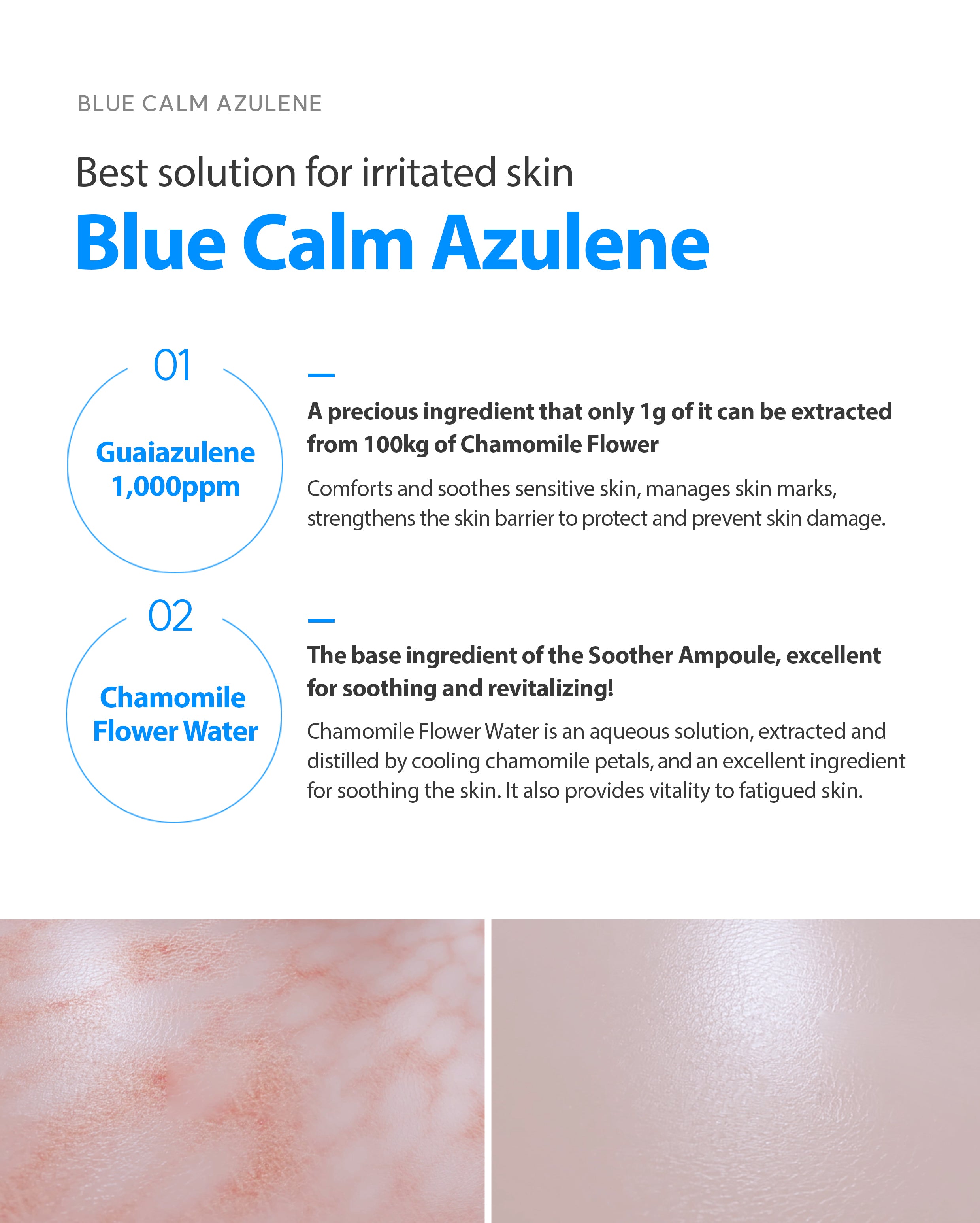 BLUE CALM AZULENE

Best solution for irritated skin

Blue Calm Azulene

01

Guaiazulene 1,000ppm

—

A precious ingredient that only 1g of it can be extracted from 100kg of Chamomile Flower

Comforts and soothes sensitive skin, manages skin marks, strengthens the skin barrier to protect and prevent skin damage.

02

Chamomile Flower Water

—

The base ingredient of the Soother Ampoule, excellent for soothing and revitalizing!

Chamomile Flower Water is an aqueous solution, extracted and distilled by cooling chamomile petals, and an excellent ingredient for soothing the skin. It also provides vitality to fatigued skin.